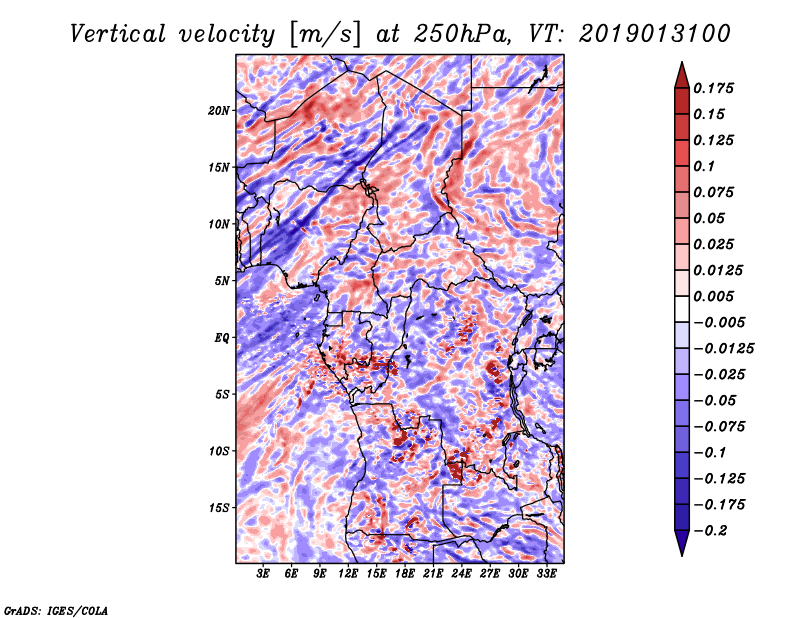 Vertical velocity [m/s] at 250hPa, VT: 2019013100

20N
15N
10N
5N
EQ
5S
10S
15S

3E 6E 9E 12E 15E 18E 21E 24E 27E 30E 33E

0.175
0.15
0.125
0.1
0.075
0.05
0.025
0.0125
0.005
−0.005
−0.0125
−0.025
−0.05
−0.075
−0.1
−0.125
−0.175
−0.2

GrADS: IGES/COLA